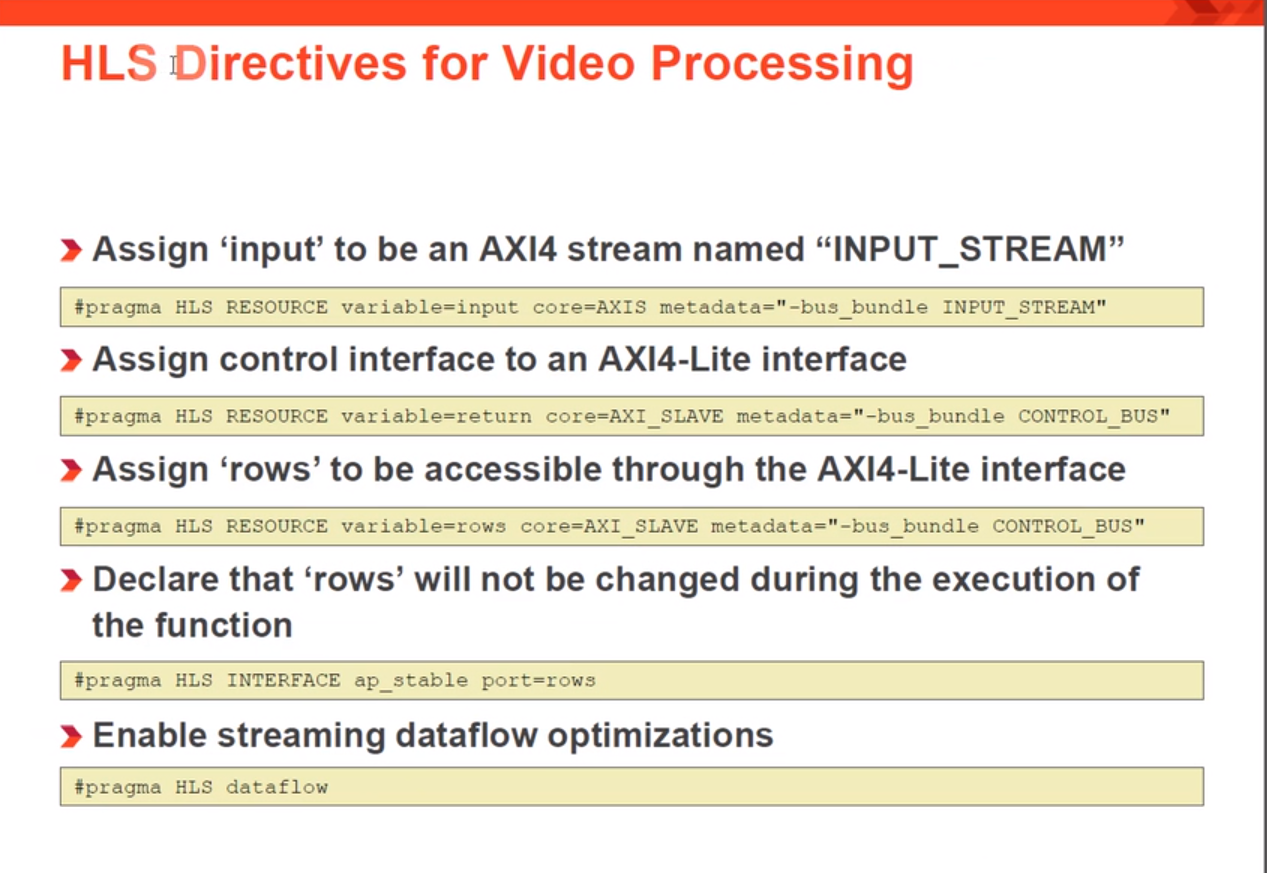 HLS Directives for Video Processing

Assign ‘input’ to be an AXI4 stream named “INPUT_STREAM”

#pragma HLS RESOURCE variable=input core=AXIS metadata="-bus_bundle INPUT_STREAM"

Assign control interface to an AXI4-Lite interface

#pragma HLS RESOURCE variable=return core=AXI_SLAVE metadata="-bus_bundle CONTROL_BUS"

Assign ‘rows’ to be accessible through the AXI4-Lite interface

#pragma HLS RESOURCE variable=rows core=AXI_SLAVE metadata="-bus_bundle CONTROL_BUS"

Declare that ‘rows’ will not be changed during the execution of the function

#pragma HLS INTERFACE ap_stable port=rows

Enable streaming dataflow optimizations

#pragma HLS dataflow